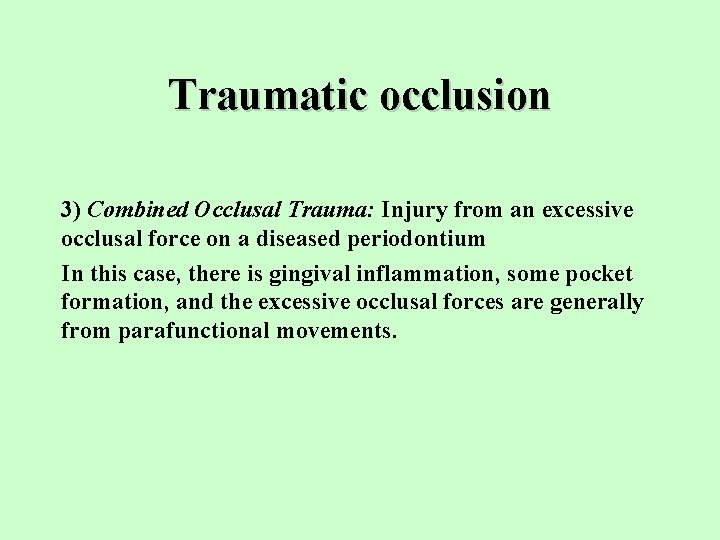 Traumatic occlusion

3) Combined Occlusal Trauma: Injury from an excessive occlusal force on a diseased periodontium

In this case, there is gingival inflammation, some pocket formation, and the excessive occlusal forces are generally from parafunctional movements.